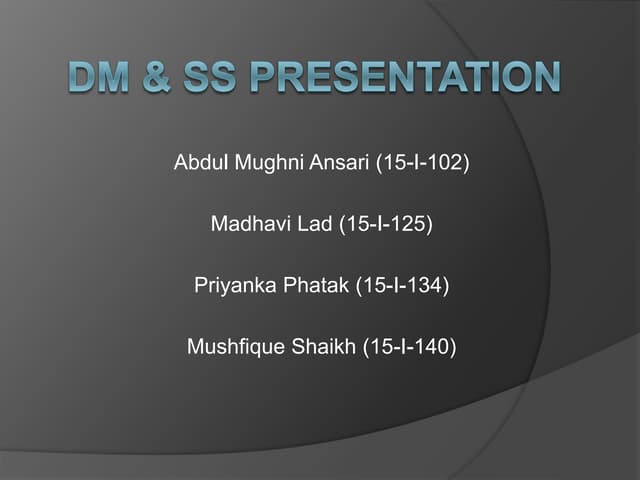 DM & SS PRESENTATION

Abdul Mughni Ansari (15-I-102)

Madhavi Lad (15-I-125)

Priyanka Phatak (15-I-134)

Mushfique Shaikh (15-I-140)